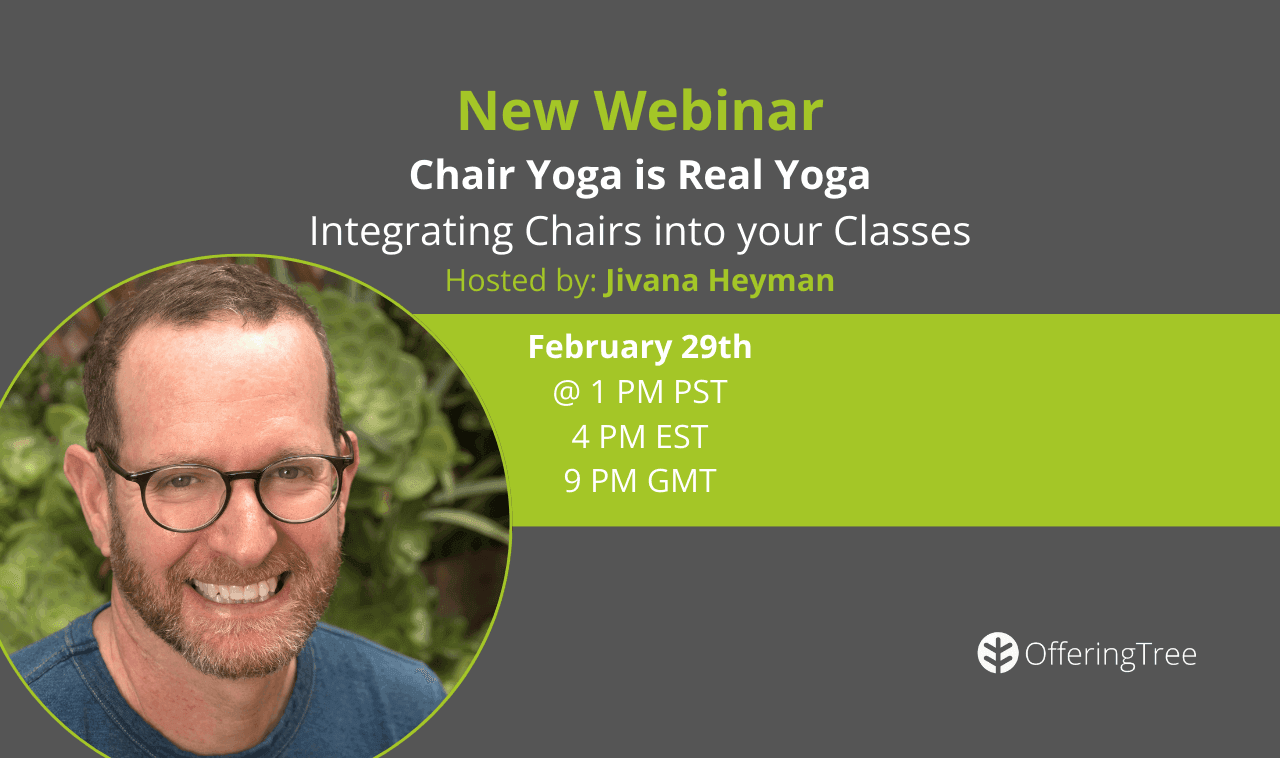 New Webinar

Chair Yoga is Real Yoga

Integrating Chairs into your Classes

Hosted by: Jivana Heyman

February 29th
@ 1 PM PST
4 PM EST
9 PM GMT

OfferingTree